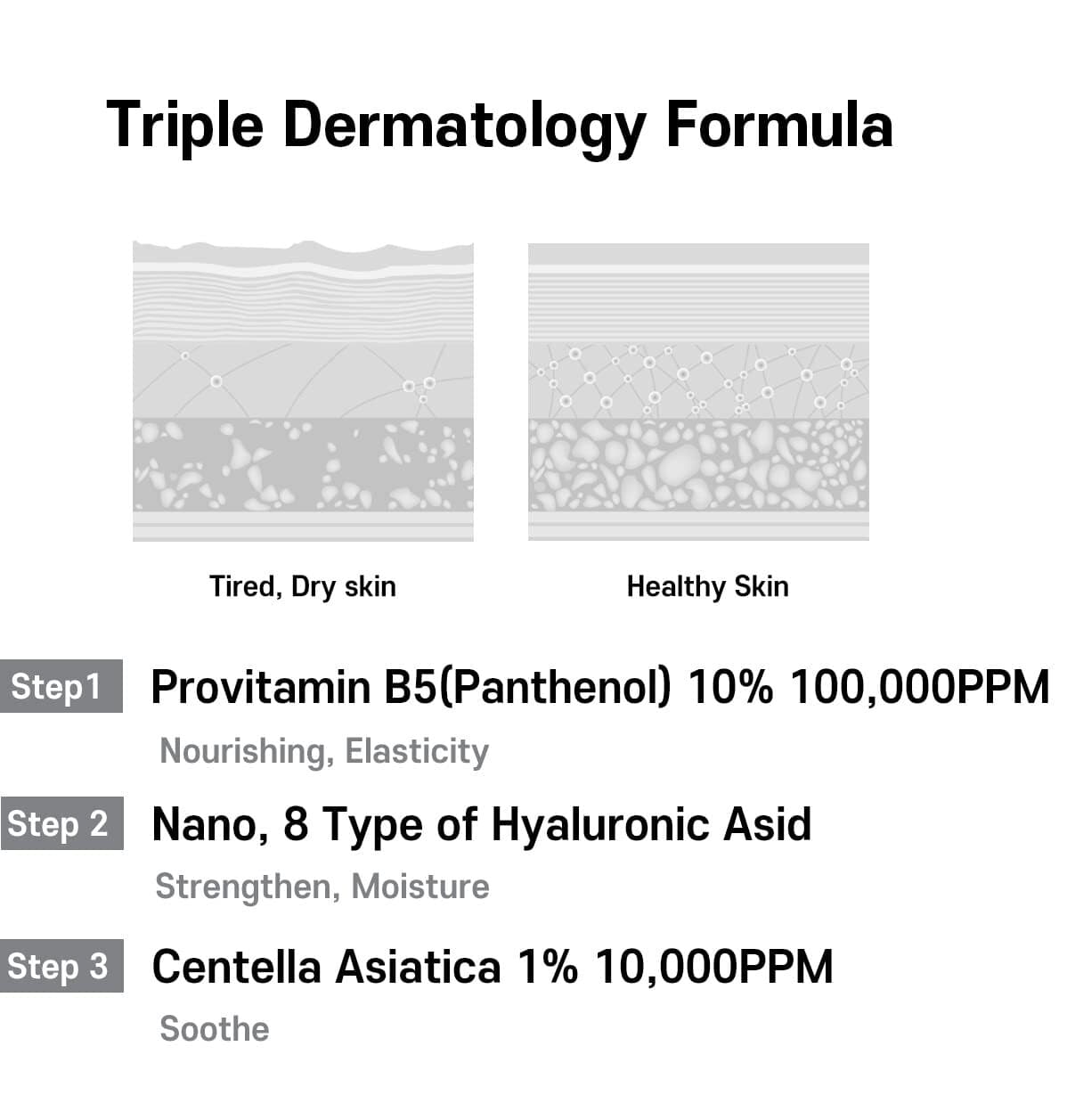 Triple Dermatology Formula

Tired, Dry skin

Healthy Skin

Step1 Provitamin B5(Panthenol) 10% 100,000PPM

Nourishing, Elasticity

Step 2 Nano, 8 Type of Hyaluronic Asid

Strengthen, Moisture

Step 3 Centella Asiatica 1% 10,000PPM

Soothe